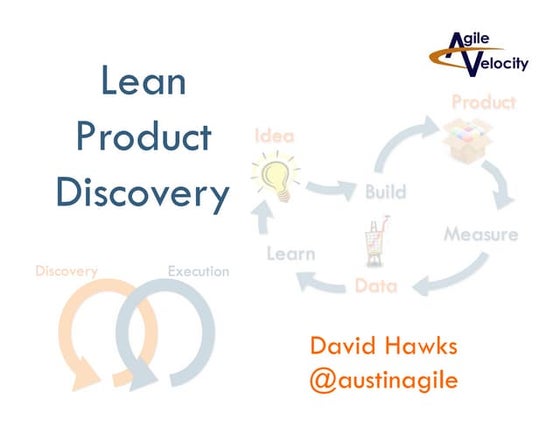 Agile Velocity

Lean Product Discovery

Idea
Build
Product
Measure
Data
Learn

Discovery
Execution

David Hawks
@austinagile